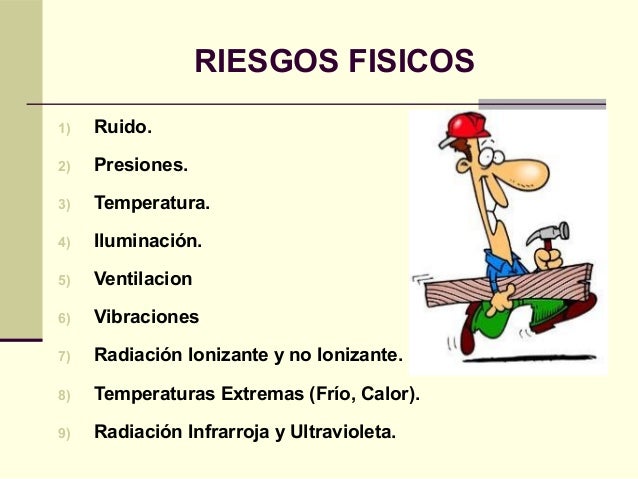 RIESGOS FISICOS

1) Ruido.
2) Presiones.
3) Temperatura.
4) Iluminación.
5) Ventilacion
6) Vibraciones
7) Radiación Ionizante y no Ionizante.
8) Temperaturas Extremas (Frío, Calor).
9) Radiación Infrarroja y Ultravioleta.